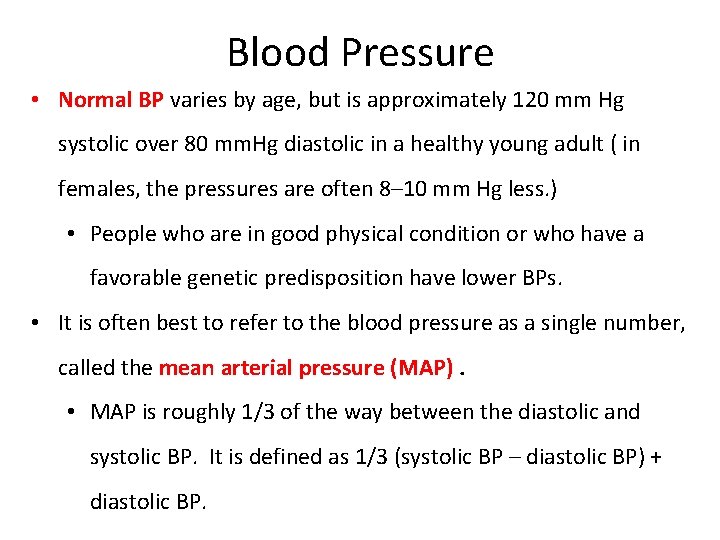 Blood Pressure

• Normal BP varies by age, but is approximately 120 mm Hg systolic over 80 mmHg diastolic in a healthy young adult ( in females, the pressures are often 8–10 mm Hg less.)

• People who are in good physical condition or who have a favorable genetic predisposition have lower BPs.

• It is often best to refer to the blood pressure as a single number, called the mean arterial pressure (MAP) .

• MAP is roughly 1/3 of the way between the diastolic and systolic BP. It is defined as 1/3 (systolic BP – diastolic BP) + diastolic BP.